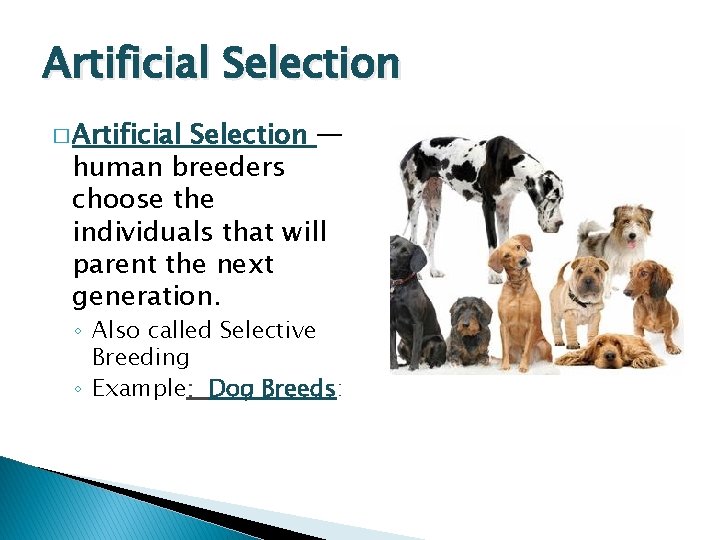 Artificial Selection

□ Artificial Selection — human breeders choose the individuals that will parent the next generation.

◦ Also called Selective Breeding
◦ Example: Dog Breeds: